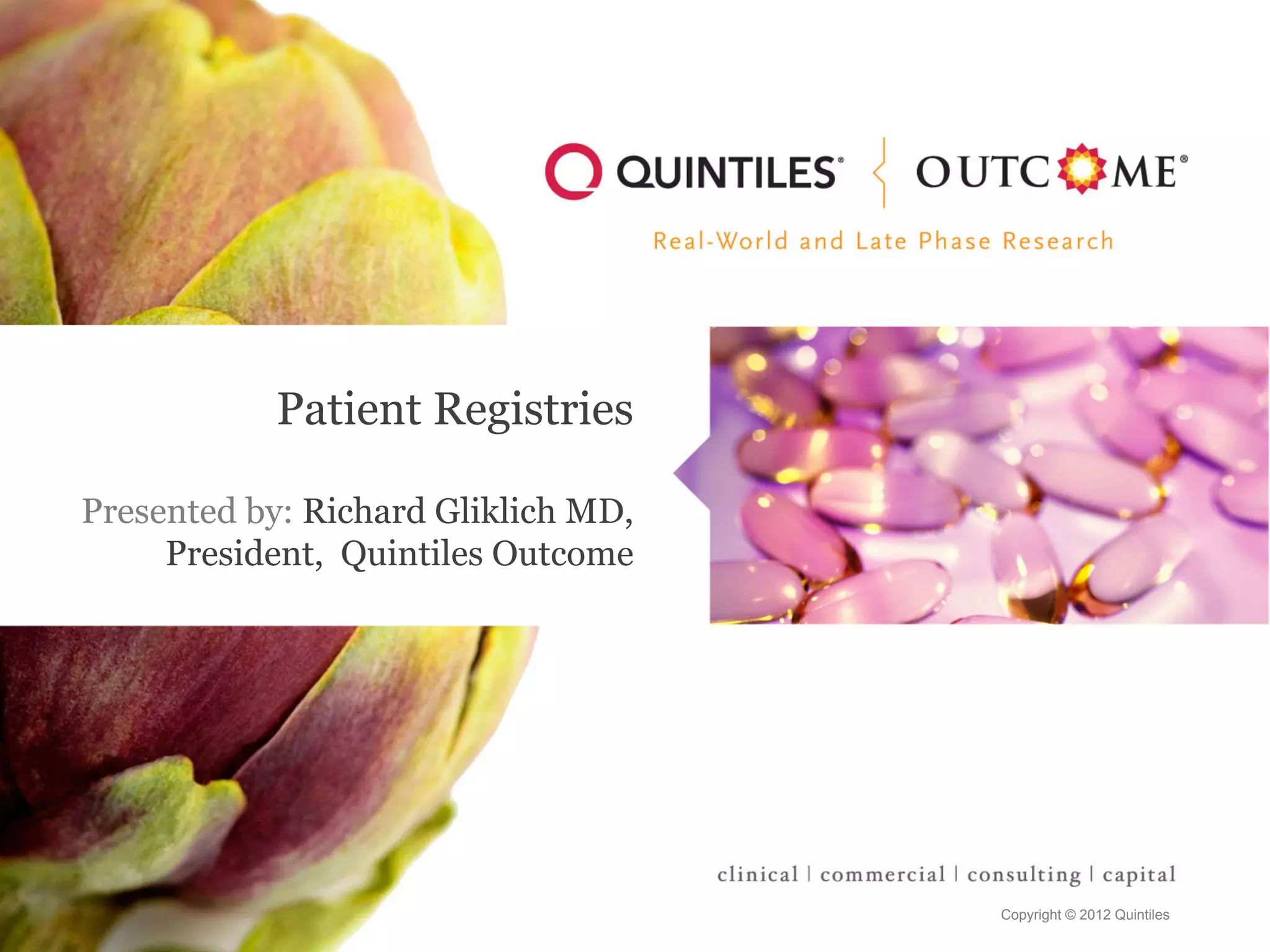 QUINTILES® OUTCOME®

Real-World and Late Phase Research

Patient Registries

Presented by: Richard Gliklich MD, President, Quintiles Outcome

clinical | commercial | consulting | capital

Copyright © 2012 Quintiles